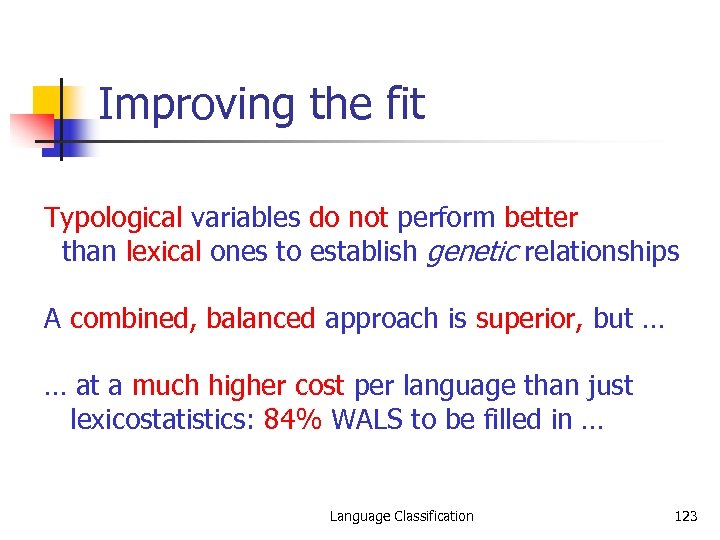 Improving the fit

Typological variables do not perform better than lexical ones to establish genetic relationships

A combined, balanced approach is superior, but …

… at a much higher cost per language than just lexicostatistics: 84% WALS to be filled in …

Language Classification

123